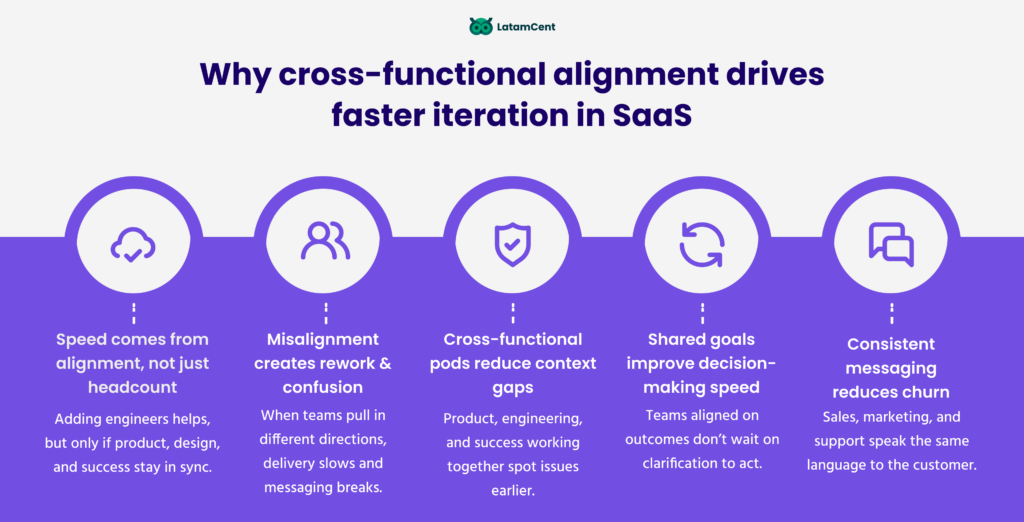 LatamCent

Why cross-functional alignment drives faster iteration in SaaS

Speed comes from alignment, not just headcount

Adding engineers helps, but only if product, design, and success stay in sync.

Misalignment creates rework & confusion

When teams pull in different directions, delivery slows and messaging breaks.

Cross-functional pods reduce context gaps

Product, engineering, and success working together spot issues earlier.

Shared goals improve decision-making speed

Teams aligned on outcomes don't wait on clarification to act.

Consistent messaging reduces churn

Sales, marketing, and support speak the same language to the customer.